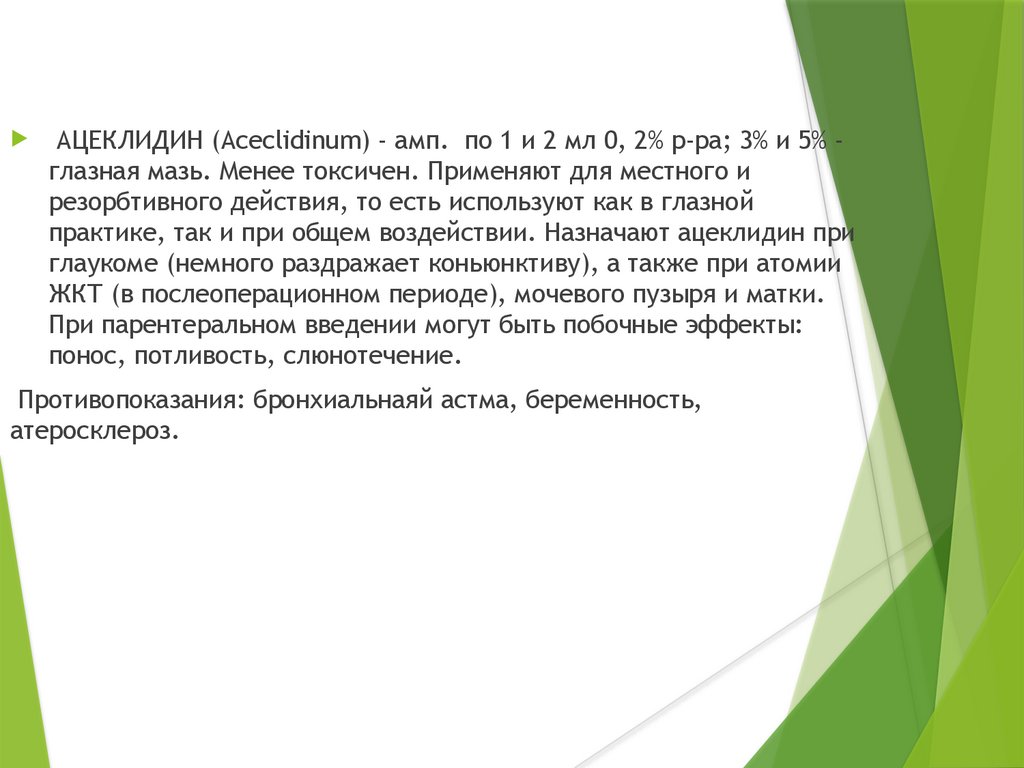 АЦЕКЛИДИН (Aceclidinum) - амп. по 1 и 2 мл 0, 2% р-ра; 3% и 5% - глазная мазь. Менее токсичен. Применяют для местного и резорбтивного действия, то есть используют как в глазной практике, так и при общем воздействии. Назначают ацеклидин при глаукоме (немного раздражает коньюнктиву), а также при атомии ЖКТ (в послеоперационном периоде), мочевого пузыря и матки. При парентеральном введении могут быть побочные эффекты: понос, потливость, слюнотечение.

Противопоказания: бронхиальнаяй астма, беременность, атеросклероз.